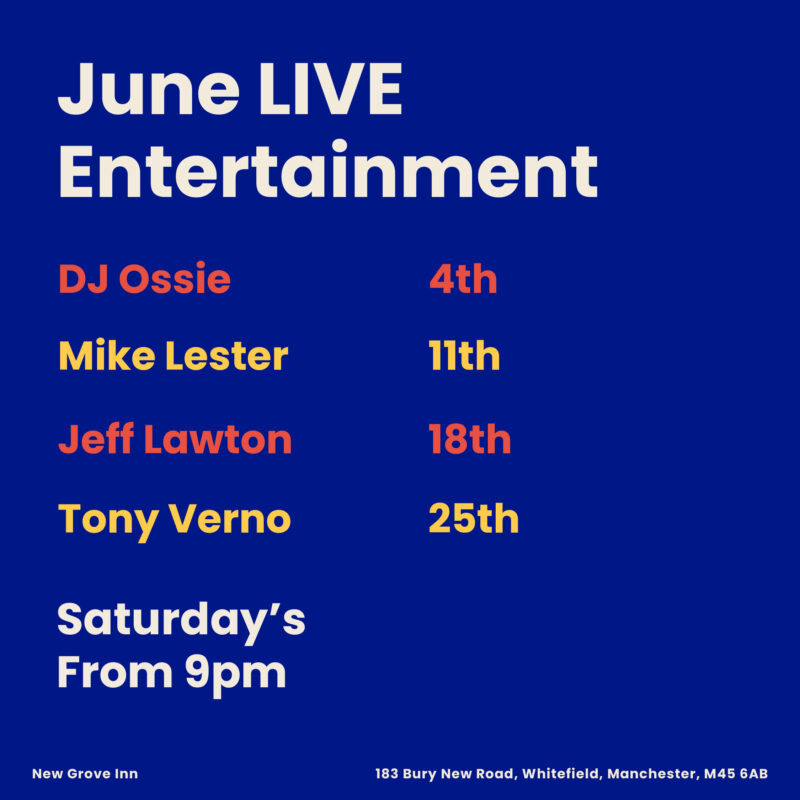 June LIVE Entertainment

DJ Ossie 4th

Mike Lester 11th

Jeff Lawton 18th

Tony Verno 25th

Saturday’s From 9pm

New Grove Inn

183 Bury New Road, Whitefield, Manchester, M45 6AB